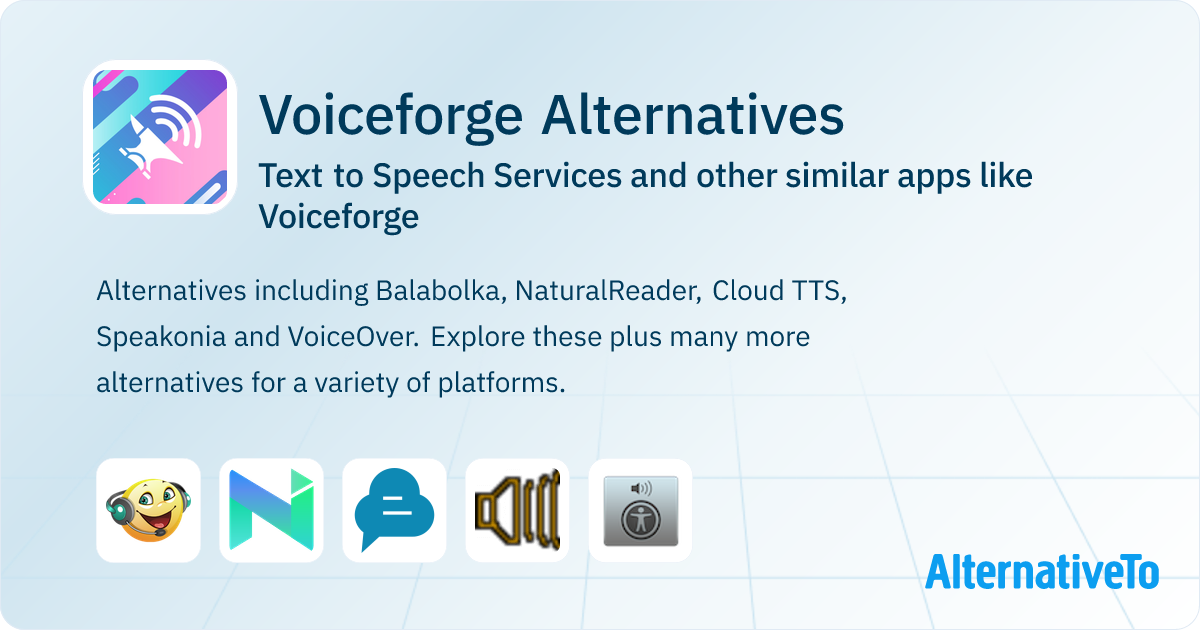 Voiceforge Alternatives

Text to Speech Services and other similar apps like Voiceforge

Alternatives including Balabolka, NaturalReader, Cloud TTS, Speakonia and VoiceOver. Explore these plus many more alternatives for a variety of platforms.

AlternativeTo